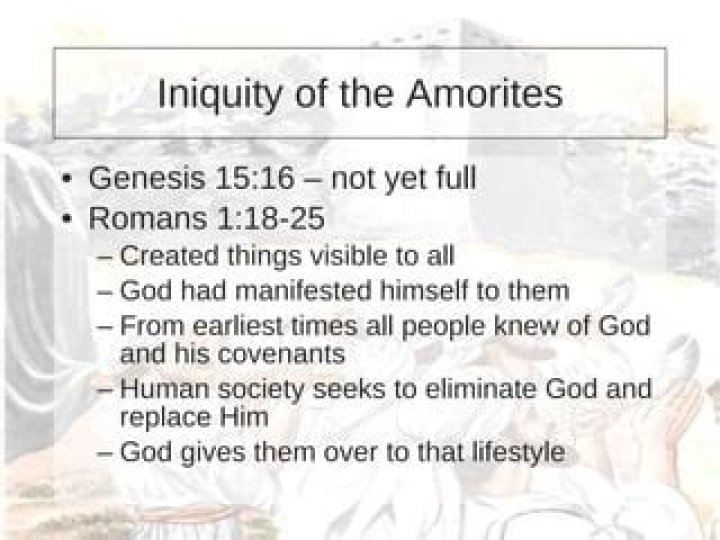 Iniquity of the Amorites

• Genesis 15:16 – not yet full
• Romans 1:18-25
  – Created things visible to all
  – God had manifested himself to them
  – From earliest times all people knew of God and his covenants
  – Human society seeks to eliminate God and replace Him
  – God gives them over to that lifestyle